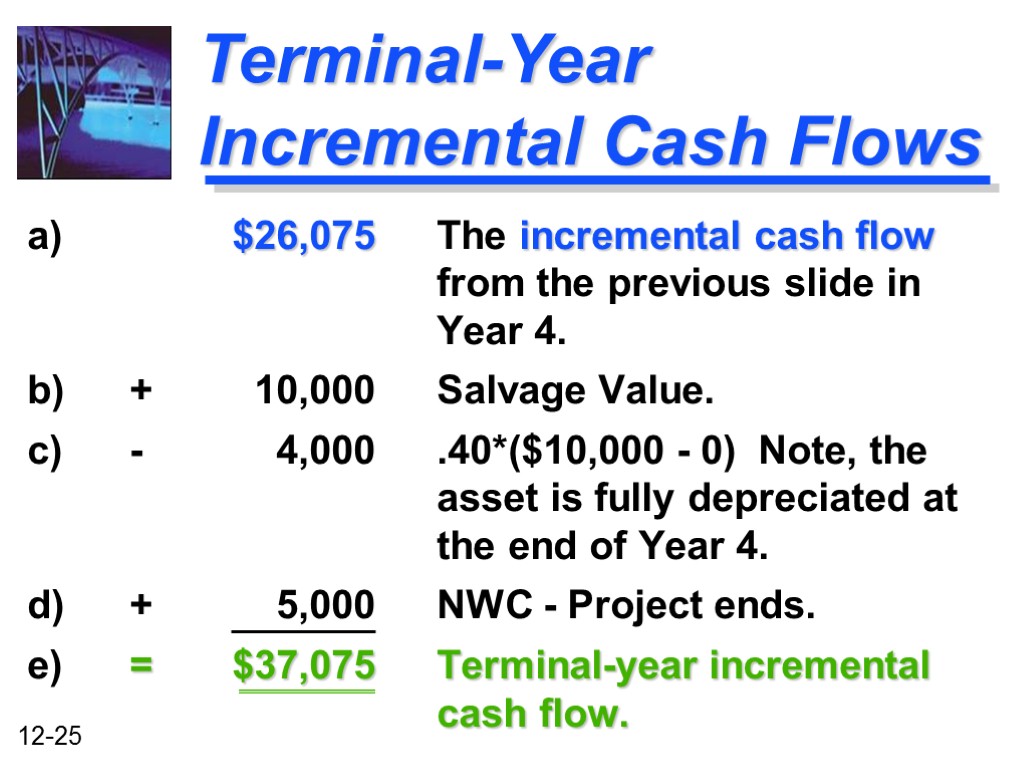 Terminal-Year Incremental Cash Flows

| | | | |
|---|---|---|---|
| a) | | \$26,075 | The incremental cash flow from the previous slide in Year 4. |
| b) | + | 10,000 | Salvage Value. |
| c) | - | 4,000 | .40*(\$10,000 - 0) Note, the asset is fully depreciated at the end of Year 4. |
| d) | + | 5,000 | NWC - Project ends. |
| e) | = | \$37,075 | Terminal-year incremental cash flow. |

12-25